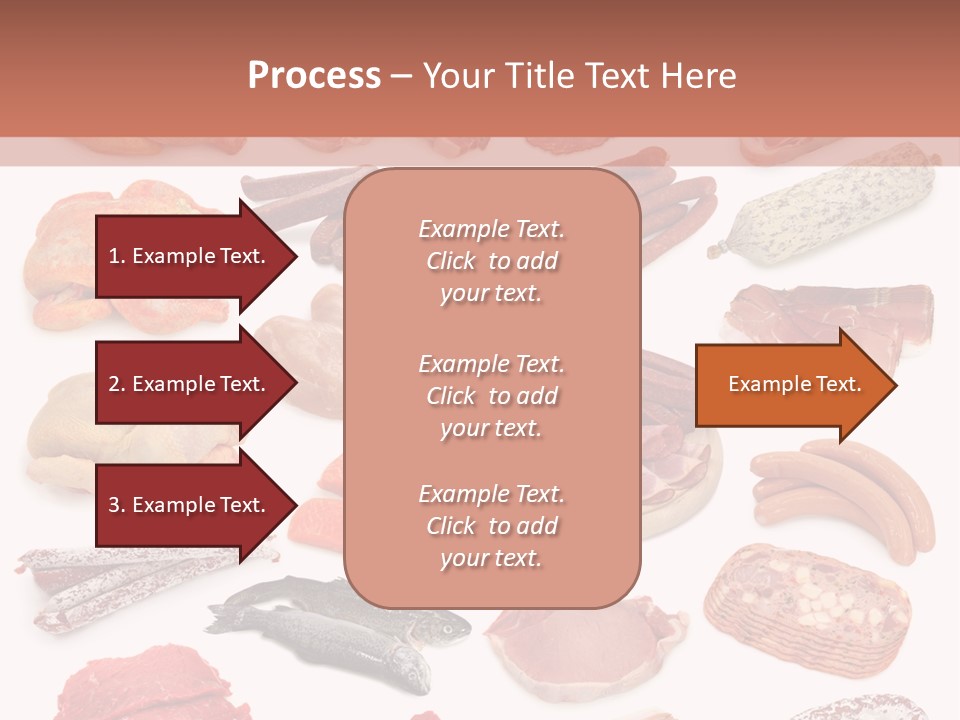 Process – Your Title Text Here

1. Example Text.

2. Example Text.

3. Example Text.

Example Text. Click to add your text.

Example Text. Click to add your text.

Example Text. Click to add your text.

Example Text.